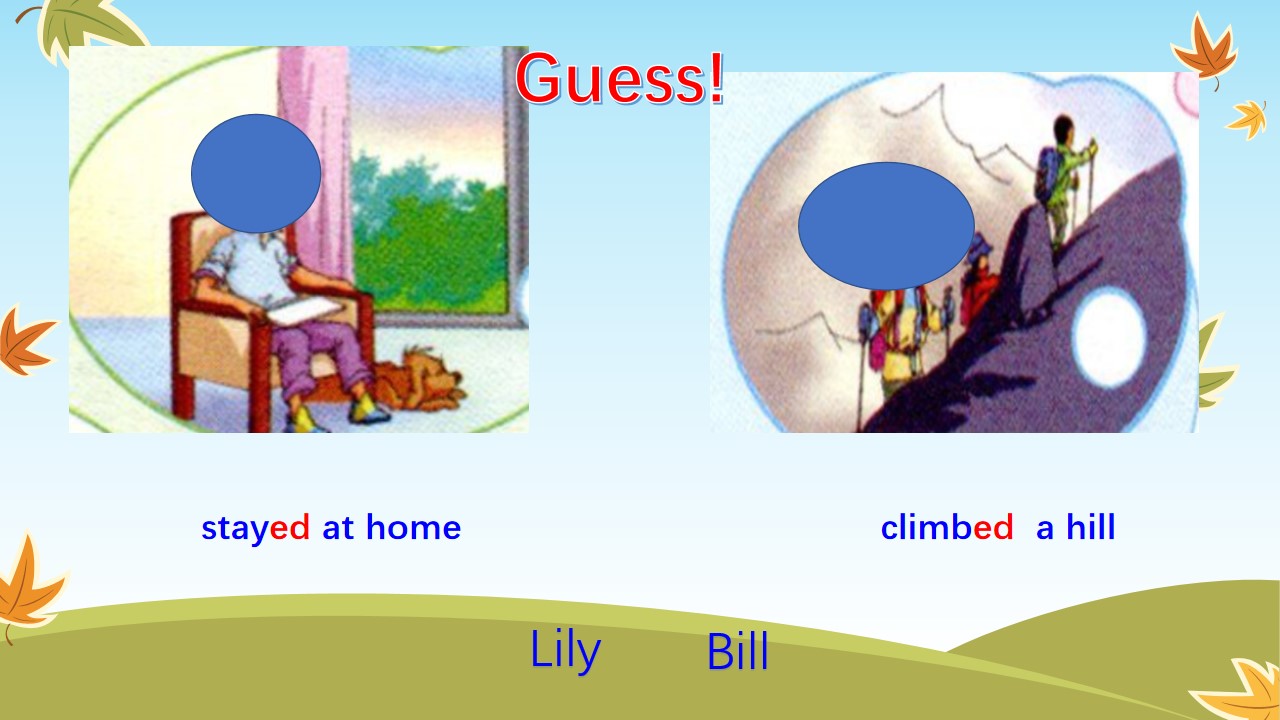 Guess!

stayed at home

climbed a hill

Lily Bill